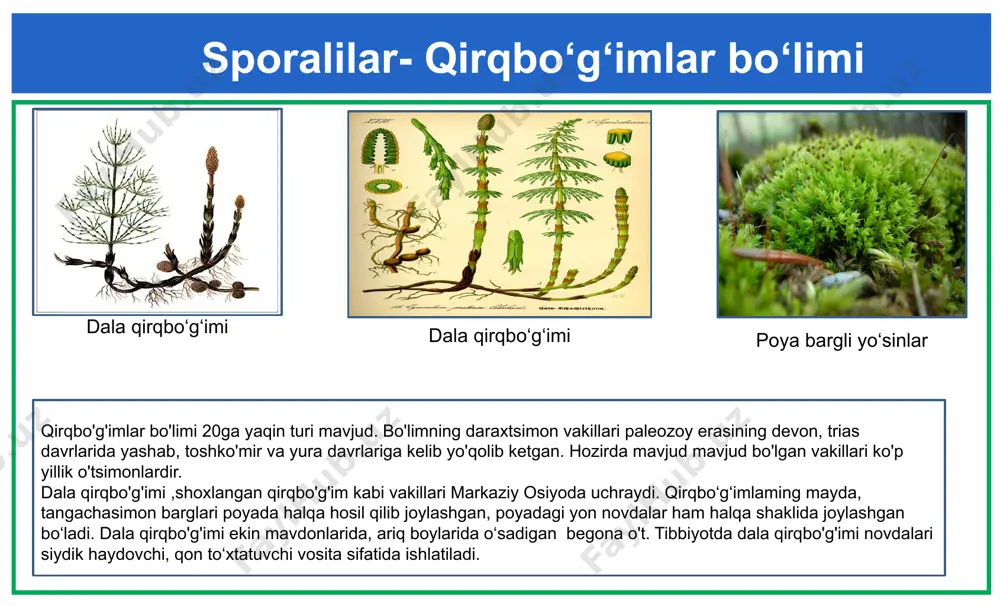 Sporalilar- Qirqbo‘g‘imlar bo‘limi

Dala qirqbo‘g‘imi

Dala qirqbo‘g‘imi

Poya bargli yo‘sinlar

Qirqbo'g'imlar bo'limi 20ga yaqin turi mavjud. Bo'limning daraxtsimon vakillari paleozoy erasining devon, trias davrlarida yashab, toshko'mir va yura davrlariga kelib yo'qolib ketgan. Hozirda mavjud mavjud bo'lgan vakillari ko'p yillik o'tsimonlardir.
Dala qirqbo'g'imi ,shoxlangan qirqbo'g'im kabi vakillari Markaziy Osiyoda uchraydi. Qirqbo‘g‘imlaming mayda, tangachasimon barglari poyada halqa hosil qilib joylashgan, poyadagi yon novdalar ham halqa shaklida joylashgan bo‘ladi. Dala qirqbo'g'imi ekin mavdonlarida, ariq boylarida o‘sadigan begona o't. Tibbiyotda dala qirqbo'g'imi novdalari siydik haydovchi, qon to‘xtatuvchi vosita sifatida ishlatiladi.